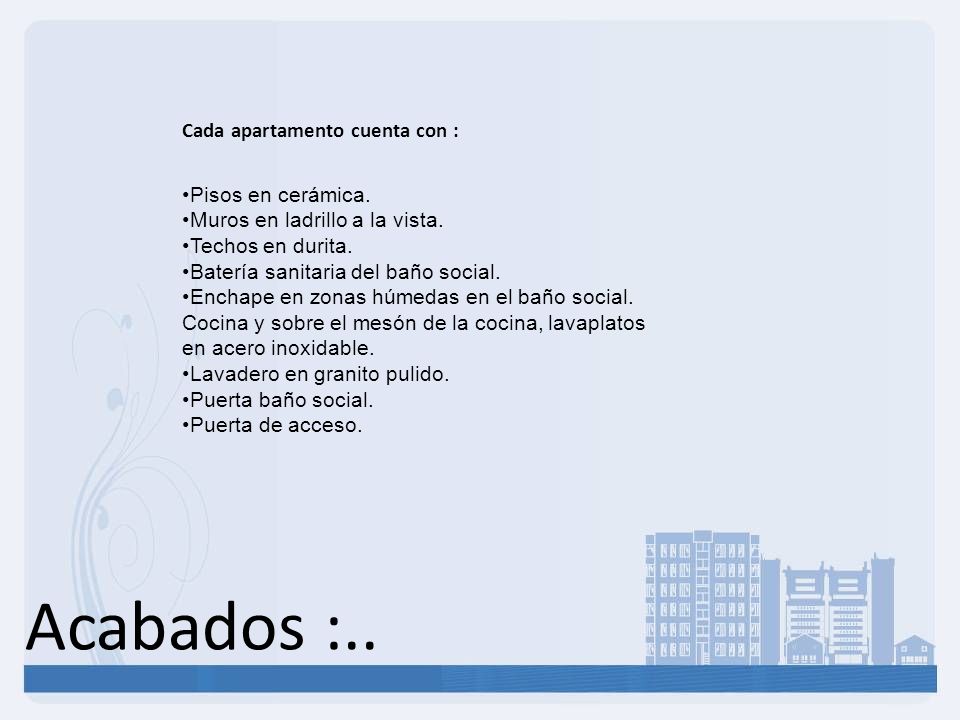 Cada apartamento cuenta con :

•Pisos en cerámica.
•Muros en ladrillo a la vista.
•Techos en durita.
•Batería sanitaria del baño social.
•Enchape en zonas húmedas en el baño social. Cocina y sobre el mesón de la cocina, lavaplatos en acero inoxidable.
•Lavadero en granito pulido.
•Puerta baño social.
•Puerta de acceso.

Acabados :..